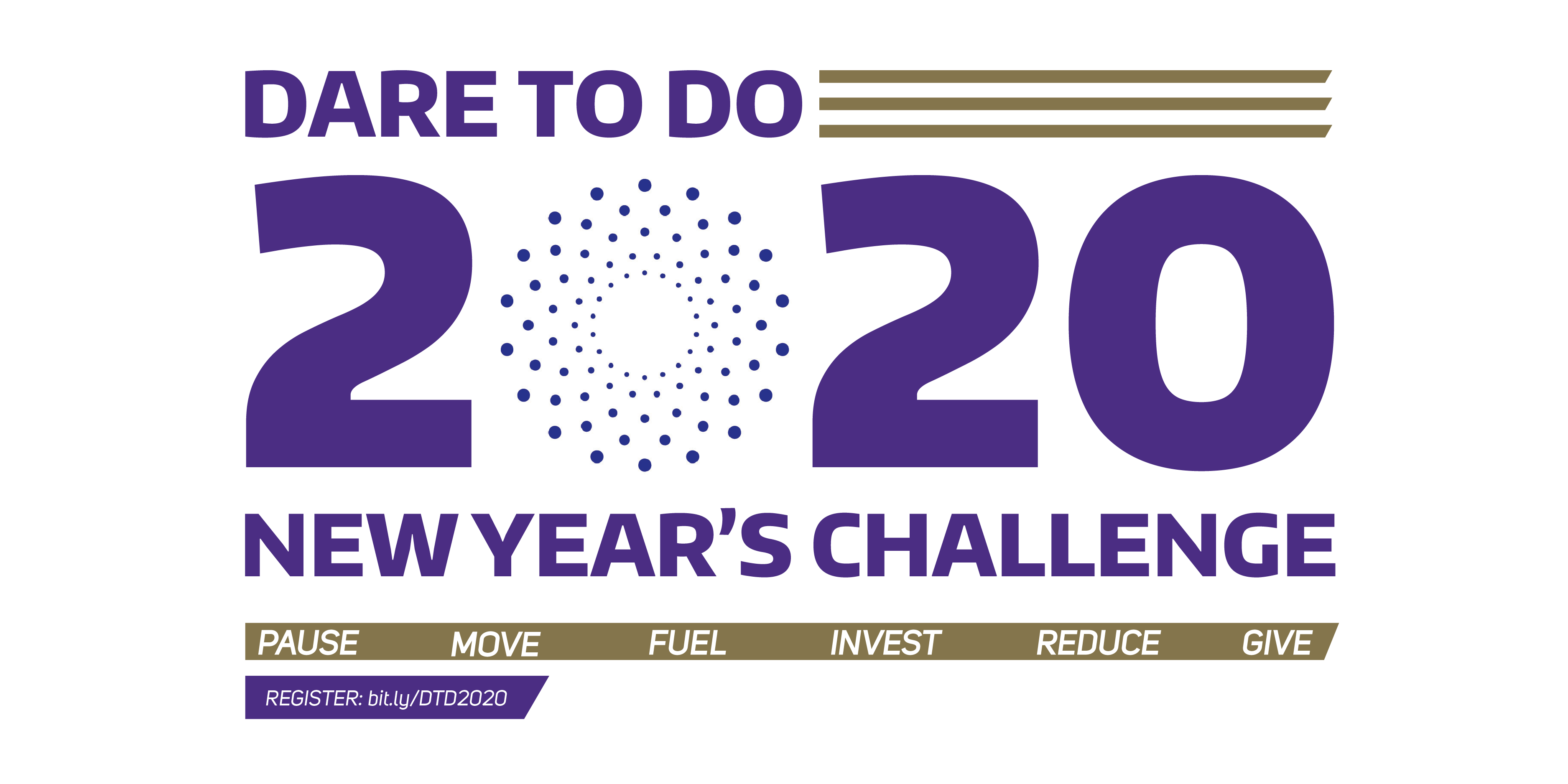 DARE TO DO

2020

NEW YEAR'S CHALLENGE

PAUSE MOVE FUEL INVEST REDUCE GIVE

REGISTER: bit.ly/DTD2020